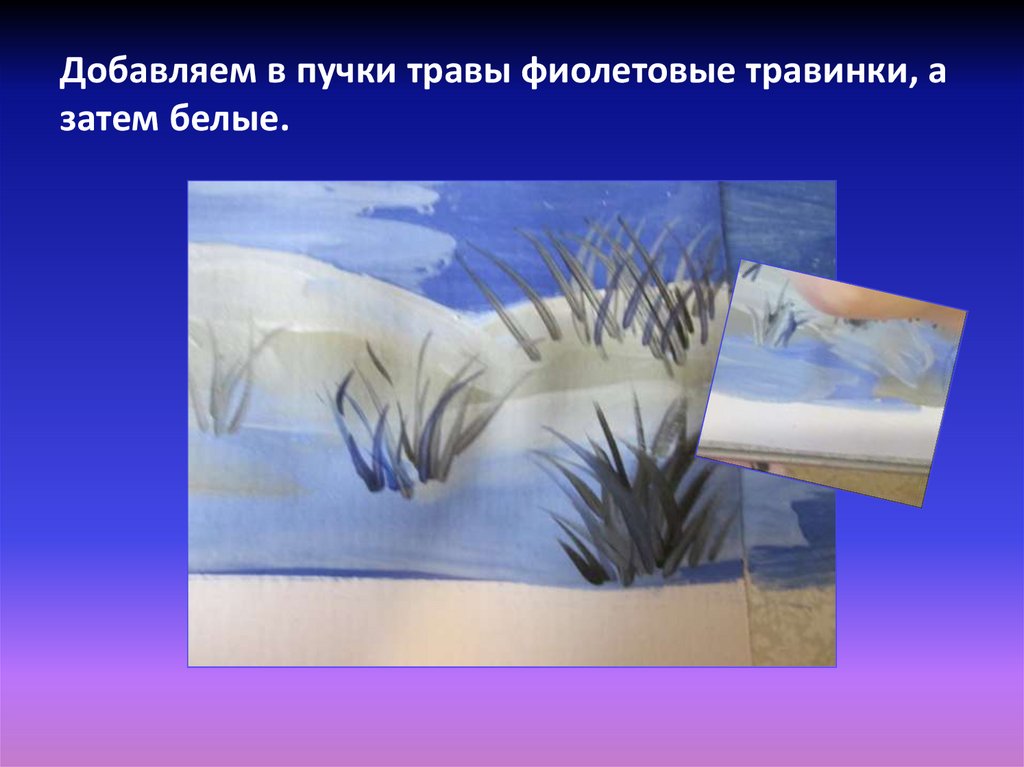 Добавляем в пучки травы фиолетовые травинки, а затем белые.